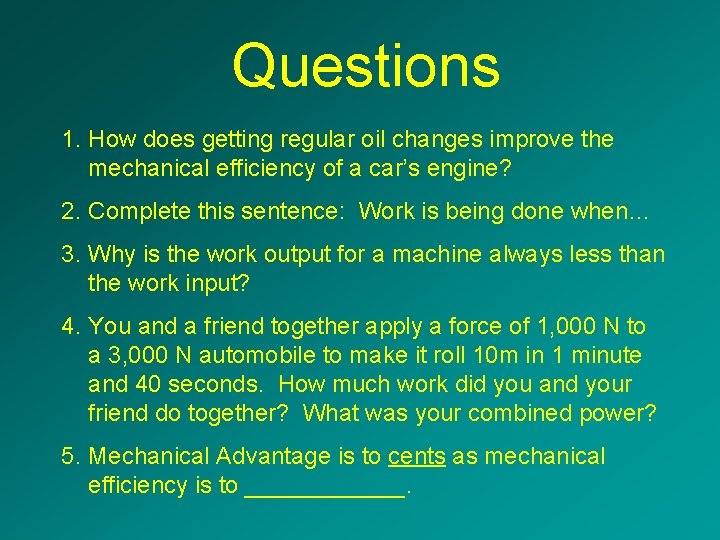 Questions

1. How does getting regular oil changes improve the mechanical efficiency of a car's engine?

2. Complete this sentence: Work is being done when…

3. Why is the work output for a machine always less than the work input?

4. You and a friend together apply a force of 1,000 N to a 3,000 N automobile to make it roll 10m in 1 minute and 40 seconds. How much work did you and your friend do together? What was your combined power?

5. Mechanical Advantage is to cents as mechanical efficiency is to ____________.